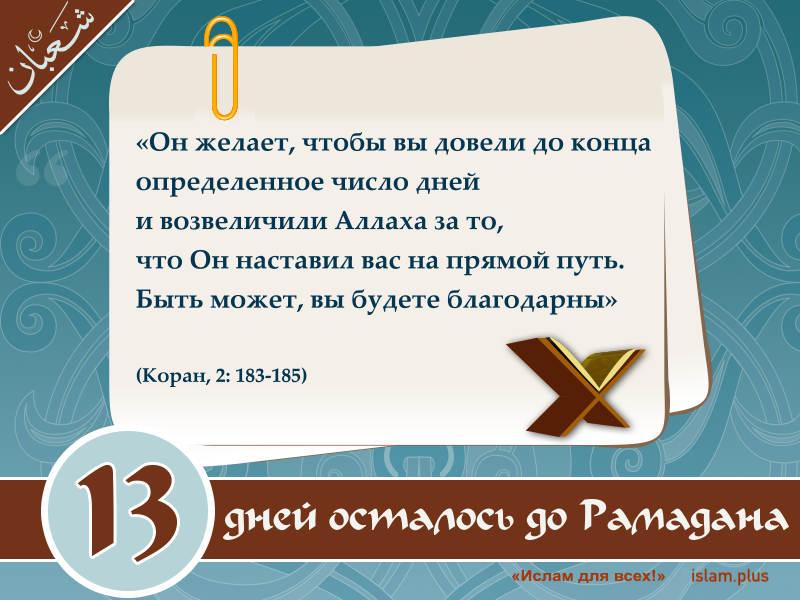 شعبان

«Он желает, чтобы вы довели до конца определенное число дней и возвеличили Аллаха за то, что Он наставил вас на прямой путь. Быть может, вы будете благодарны»

(Коран, 2: 183-185)

13 дней осталось до Рамадана

«Ислам для всех!» islam.plus